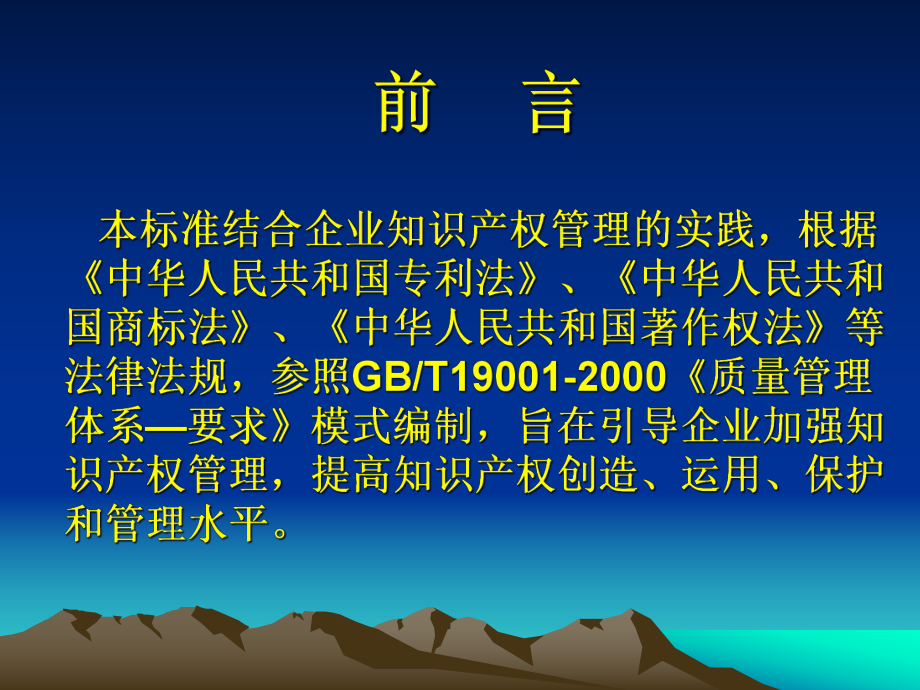 前　言

本标准结合企业知识产权管理的实践，根据《中华人民共和国专利法》、《中华人民共和国商标法》、《中华人民共和国著作权法》等法律法规，参照GB/T19001-2000《质量管理体系—要求》模式编制，旨在引导企业加强知识产权管理，提高知识产权创造、运用、保护和管理水平。